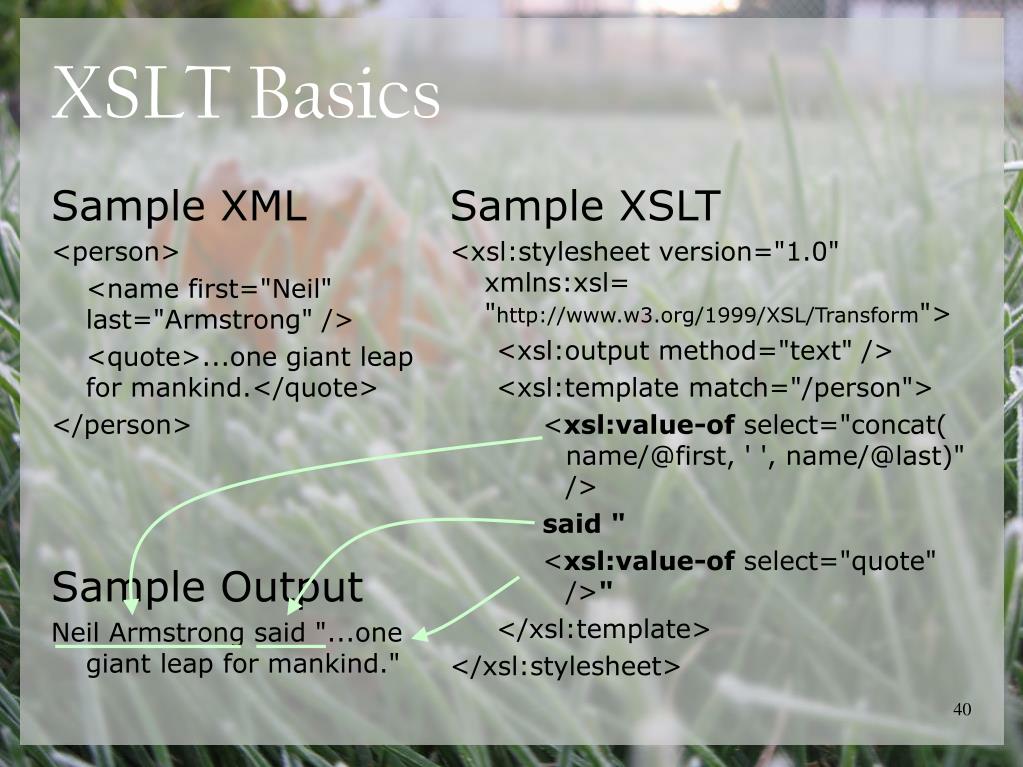 XSLT Basics

Sample XML

<person>

<name first="Neil" last="Armstrong" />

<quote>...one giant leap for mankind.</quote>

</person>

Sample Output

Neil Armstrong said "...one giant leap for mankind."

Sample XSLT

<xsl:stylesheet version="1.0" xmlns:xsl= "http://www.w3.org/1999/XSL/Transform">

<xsl:output method="text" />

<xsl:template match="/person">

<xsl:value-of select="concat( name/@first, ' ', name/@last)" />

said "

<xsl:value-of select="quote" />"

</xsl:template>

</xsl:stylesheet>

40